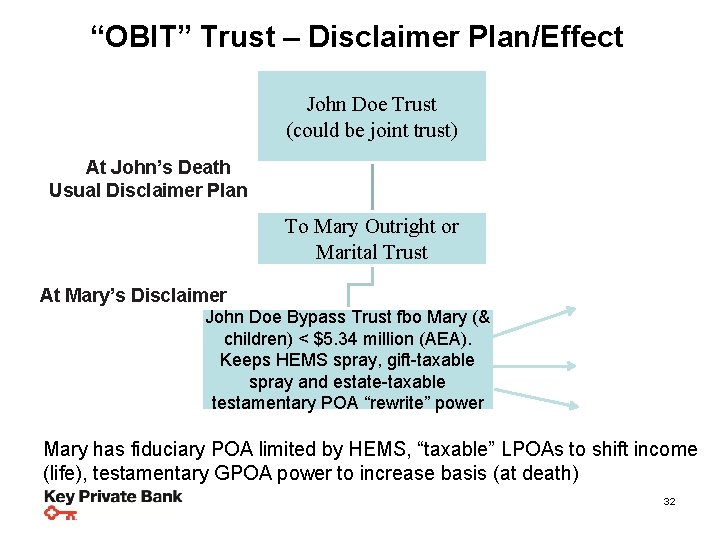 “OBIT” Trust – Disclaimer Plan/Effect

John Doe Trust
(could be joint trust)

At John’s Death
Usual Disclaimer Plan

To Mary Outright or
Marital Trust

At Mary’s Disclaimer

John Doe Bypass Trust fbo Mary (& children) < $5.34 million (AEA). Keeps HEMS spray, gift-taxable spray and estate-taxable testamentary POA “rewrite” power

Mary has fiduciary POA limited by HEMS, “taxable” LPOAs to shift income (life), testamentary GPOA power to increase basis (at death)

Key Private Bank

32